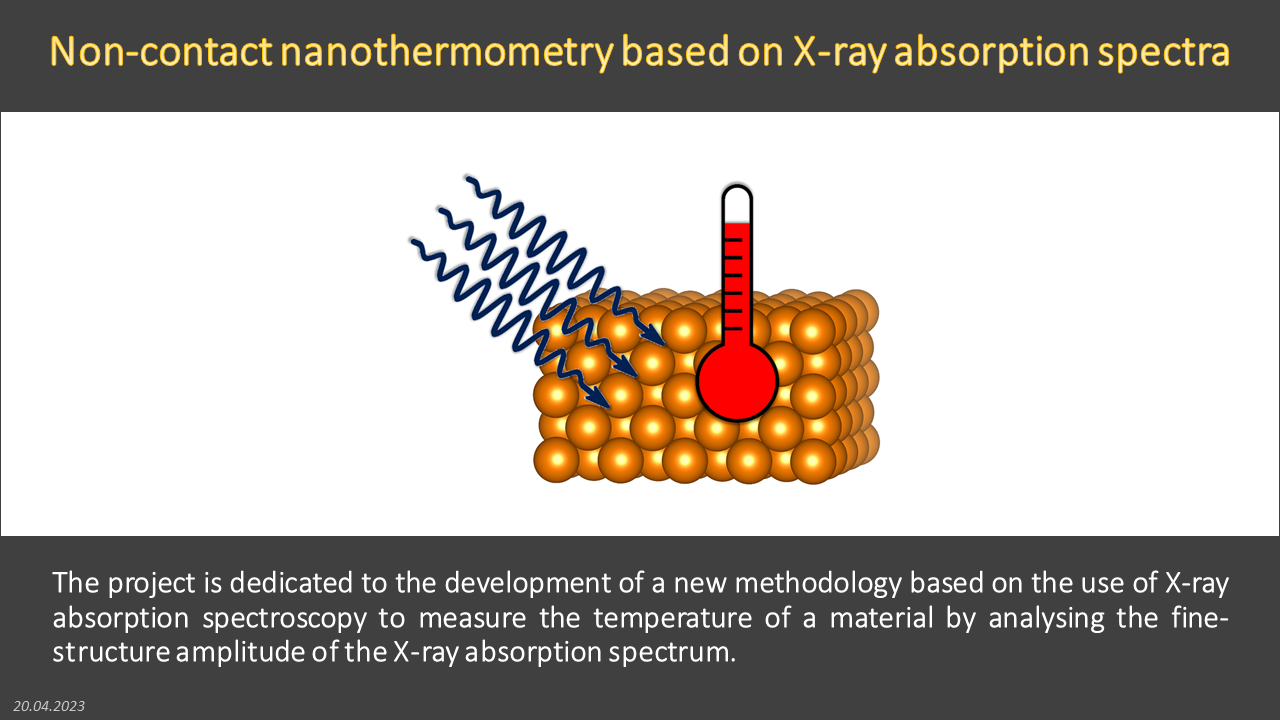 Non-contact nanothermometry based on X-ray absorption spectra

The project is dedicated to the development of a new methodology based on the use of X-ray absorption spectroscopy to measure the temperature of a material by analysing the fine-structure amplitude of the X-ray absorption spectrum.

20.04.2023